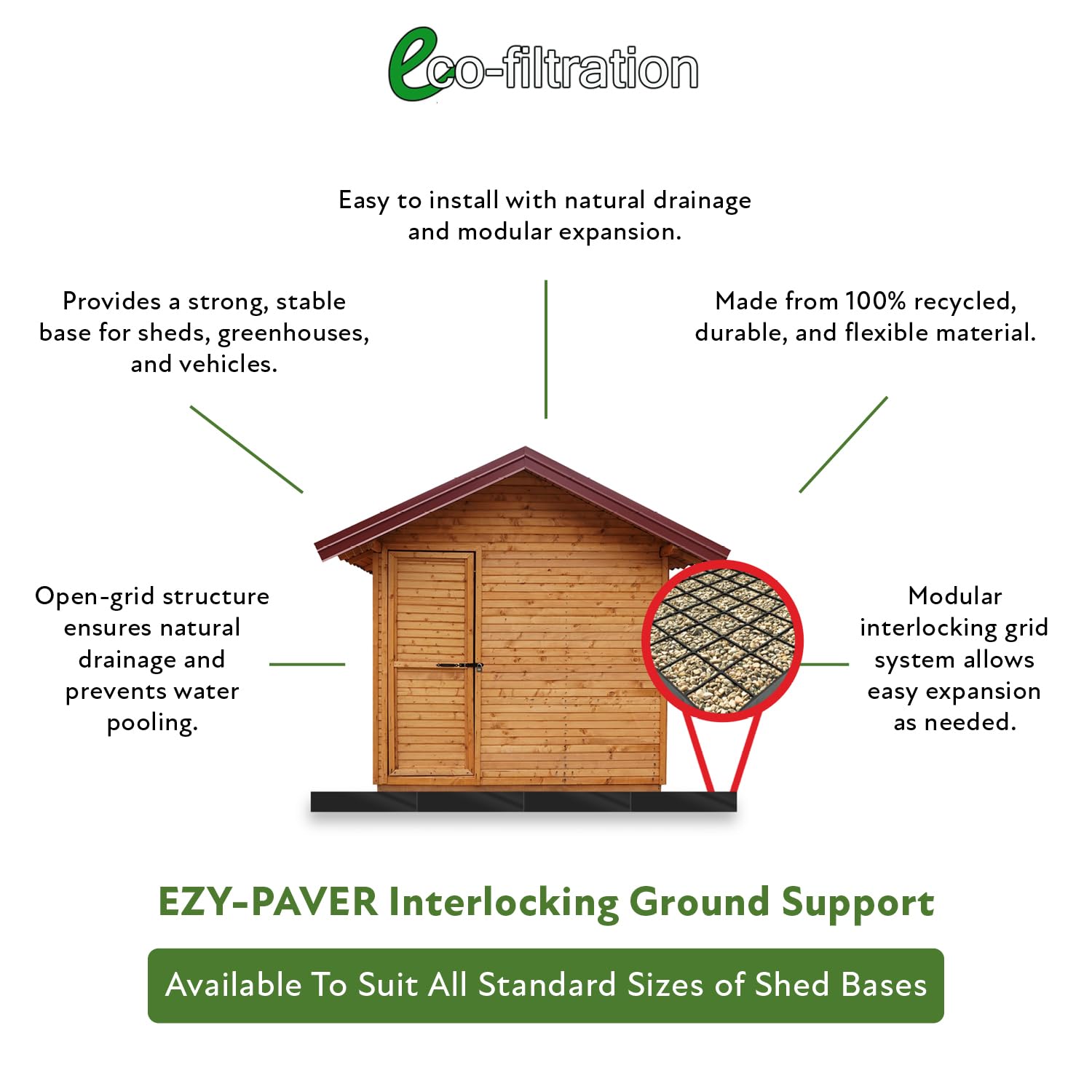 eco-filtration

Easy to install with natural drainage and modular expansion.

Provides a strong, stable base for sheds, greenhouses, and vehicles.

Made from 100% recycled, durable, and flexible material.

Open-grid structure ensures natural drainage and prevents water pooling.

Modular interlocking grid system allows easy expansion as needed.

EZY-PAVER Interlocking Ground Support

Available To Suit All Standard Sizes of Shed Bases